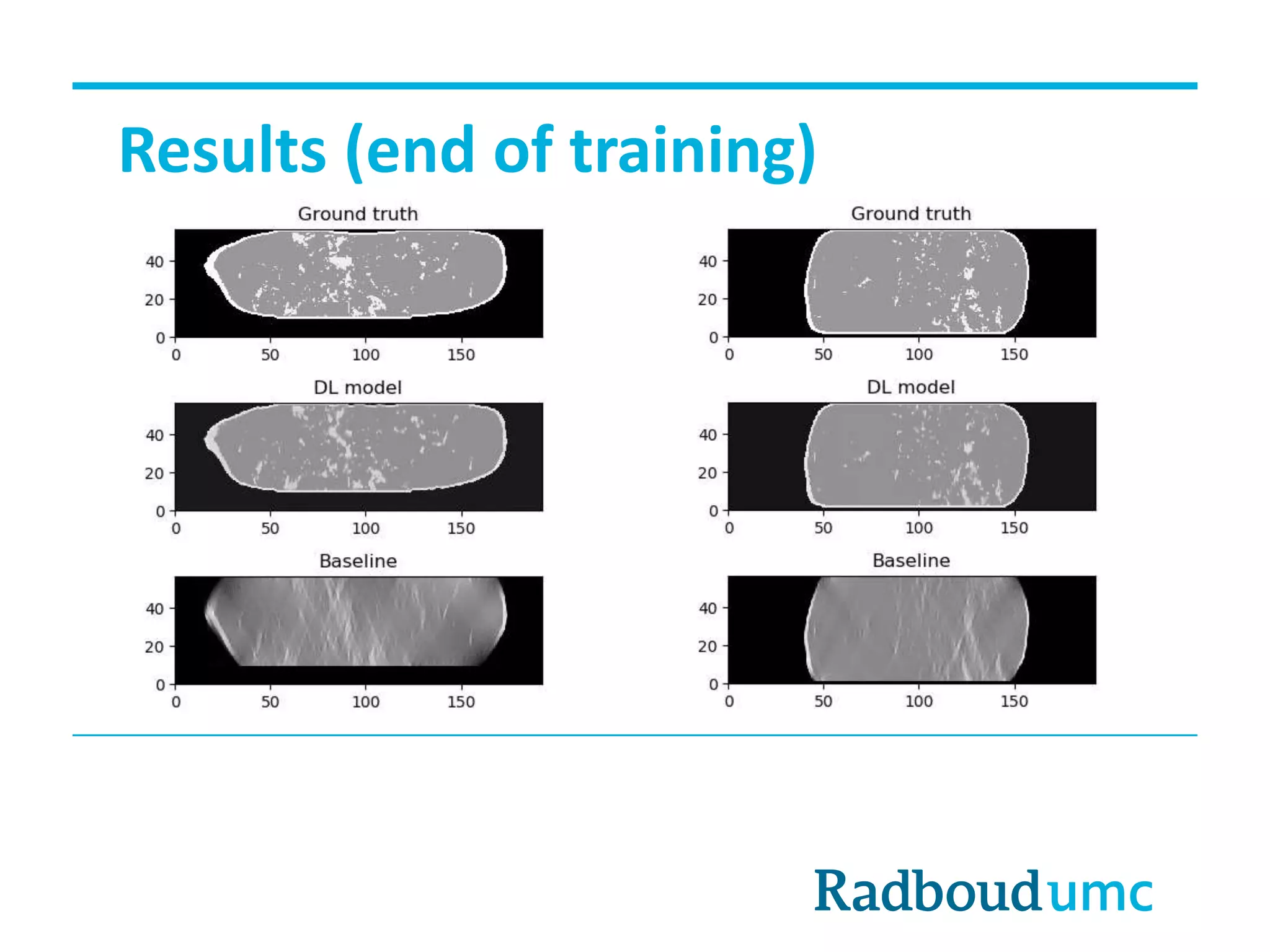 Results (end of training)

Ground truth

40
20
0
0 50 100 150

DL model

40
20
0
0 50 100 150

Baseline

40
20
0
0 50 100 150

Ground truth

40
20
0
0 50 100 150

DL model

40
20
0
0 50 100 150

Baseline

40
20
0
0 50 100 150

Radboudumc